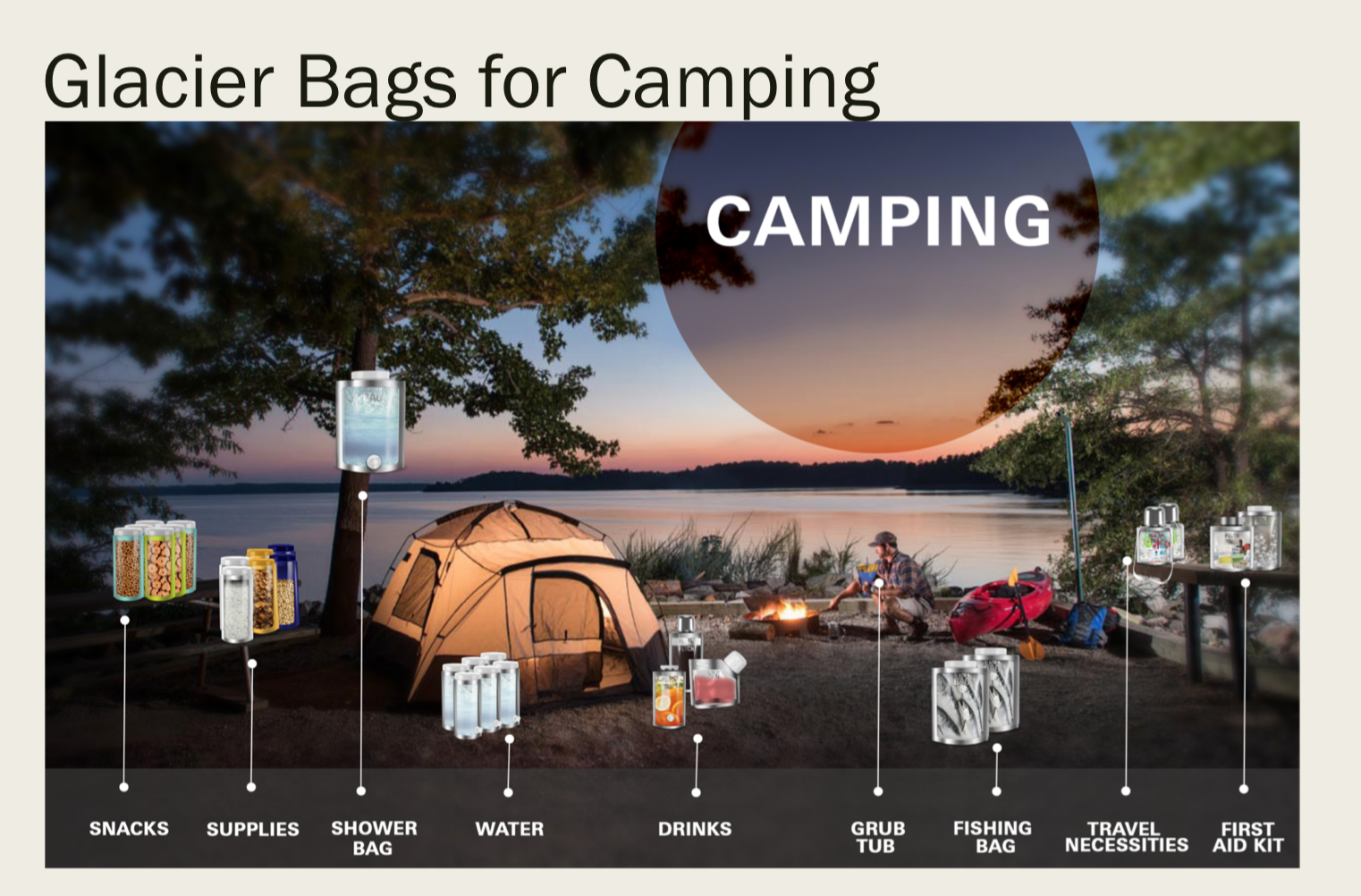 Glacier Bags for Camping

CAMPING

SNACKS

SUPPLIES

SHOWER BAG

WATER

DRINKS

GRUB TUB

FISHING BAG

TRAVEL NECESSITIES

FIRST AID KIT